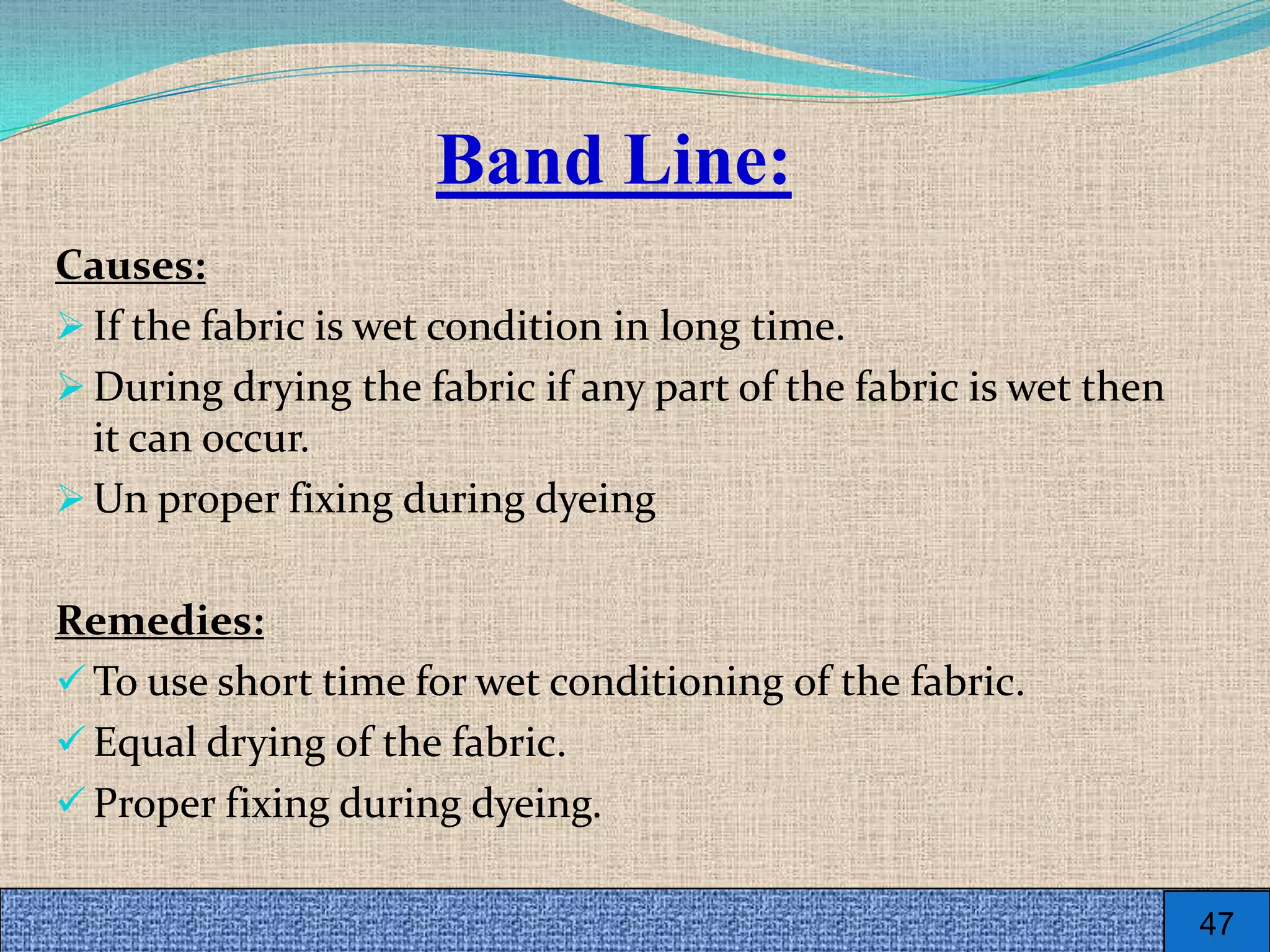 Band Line:

Causes:

➢ If the fabric is wet condition in long time.
➢ During drying the fabric if any part of the fabric is wet then it can occur.
➢ Un proper fixing during dyeing

Remedies:

✓ To use short time for wet conditioning of the fabric.
✓ Equal drying of the fabric.
✓ Proper fixing during dyeing.

47